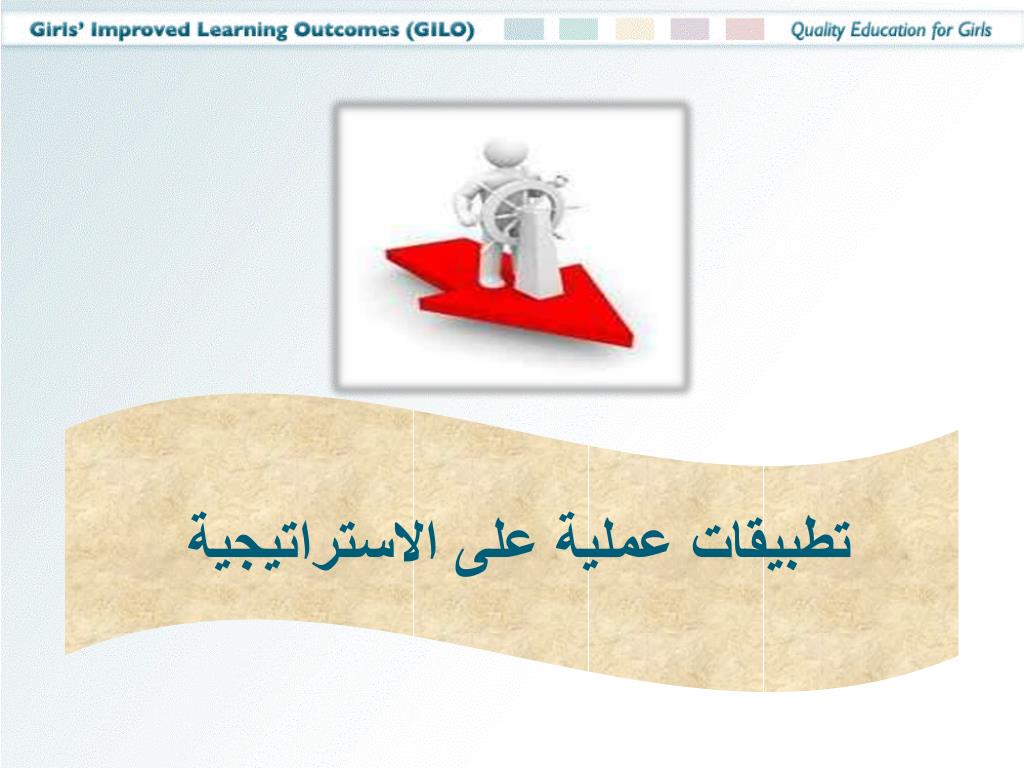 Girls' Improved Learning Outcomes (GILO)
Quality Education for Girls

تطبيقات عملية على الاستراتيجية